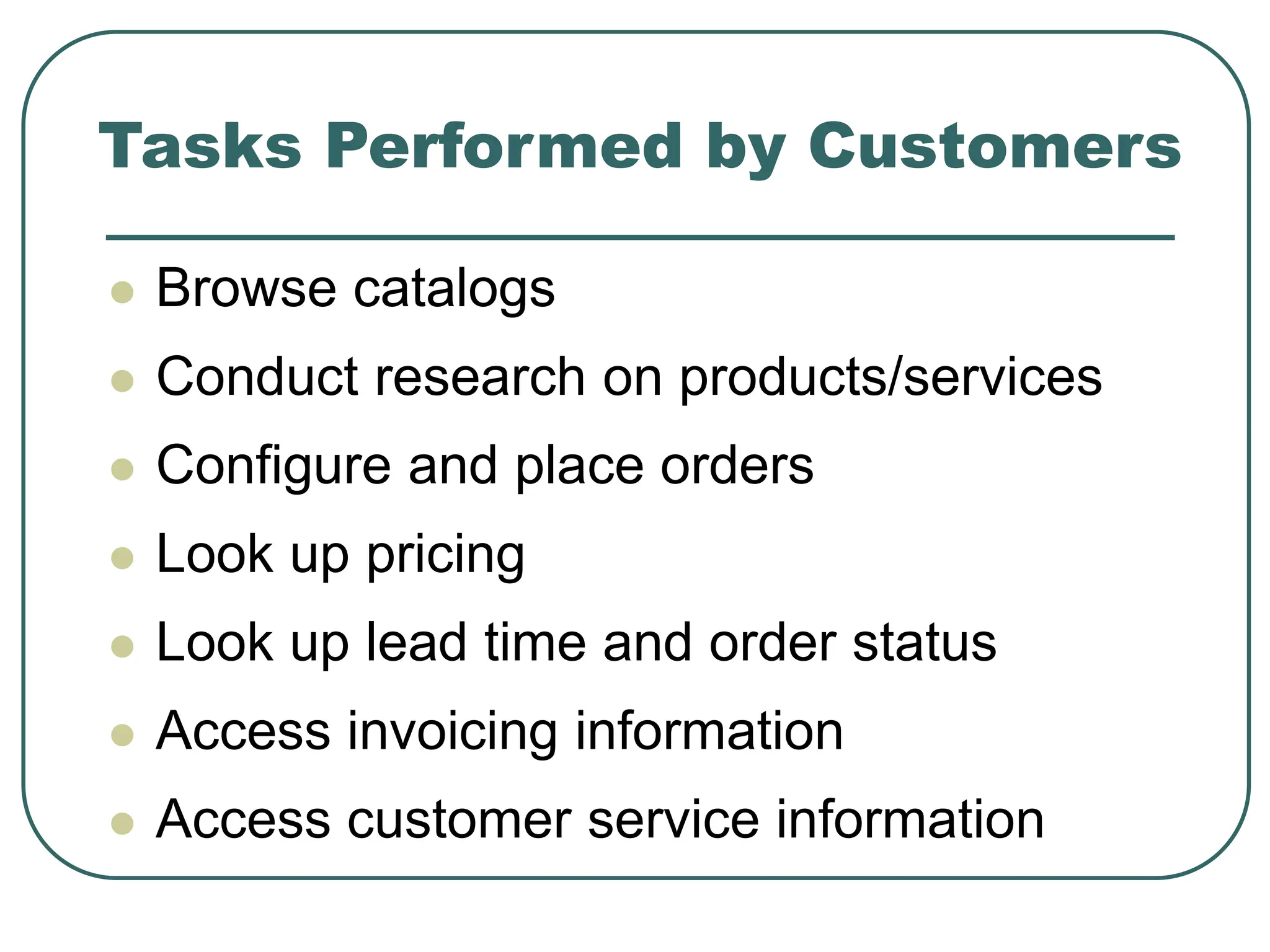 Tasks Performed by Customers

- Browse catalogs
- Conduct research on products/services
- Configure and place orders
- Look up pricing
- Look up lead time and order status
- Access invoicing information
- Access customer service information